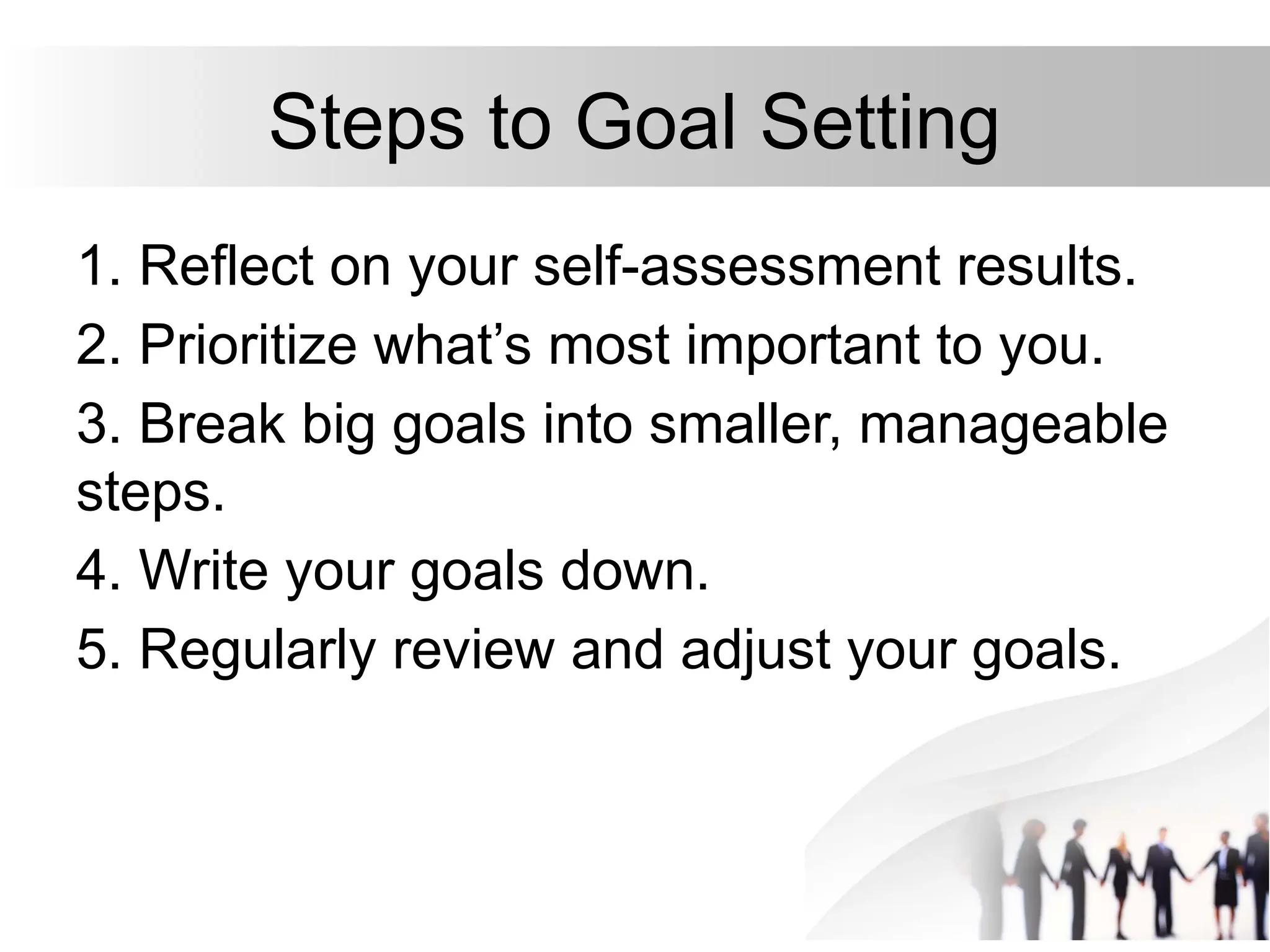 Steps to Goal Setting

1. Reflect on your self-assessment results.
2. Prioritize what’s most important to you.
3. Break big goals into smaller, manageable steps.
4. Write your goals down.
5. Regularly review and adjust your goals.